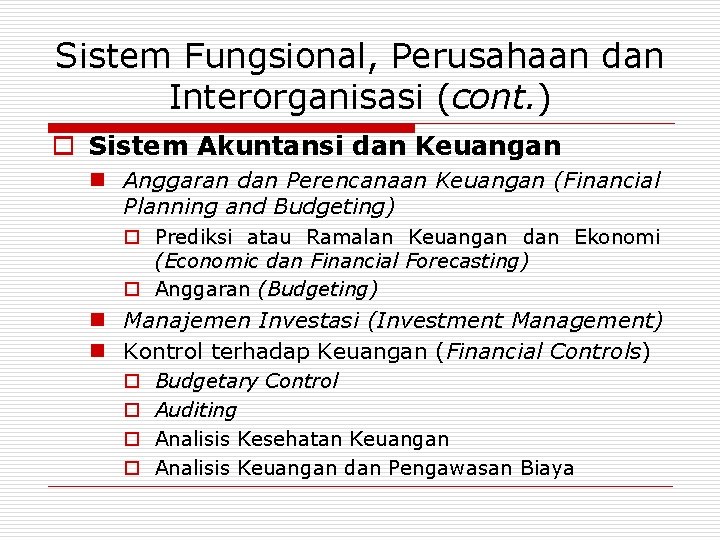 Sistem Fungsional, Perusahaan dan Interorganisasi (cont.)

Sistem Akuntansi dan Keuangan

Anggaran dan Perencanaan Keuangan (Financial Planning and Budgeting)

Prediksi atau Ramalan Keuangan dan Ekonomi (Economic dan Financial Forecasting)

Anggaran (Budgeting)

Manajemen Investasi (Investment Management)

Kontrol terhadap Keuangan (Financial Controls)

Budgetary Control

Auditing

Analisis Kesehatan Keuangan

Analisis Keuangan dan Pengawasan Biaya